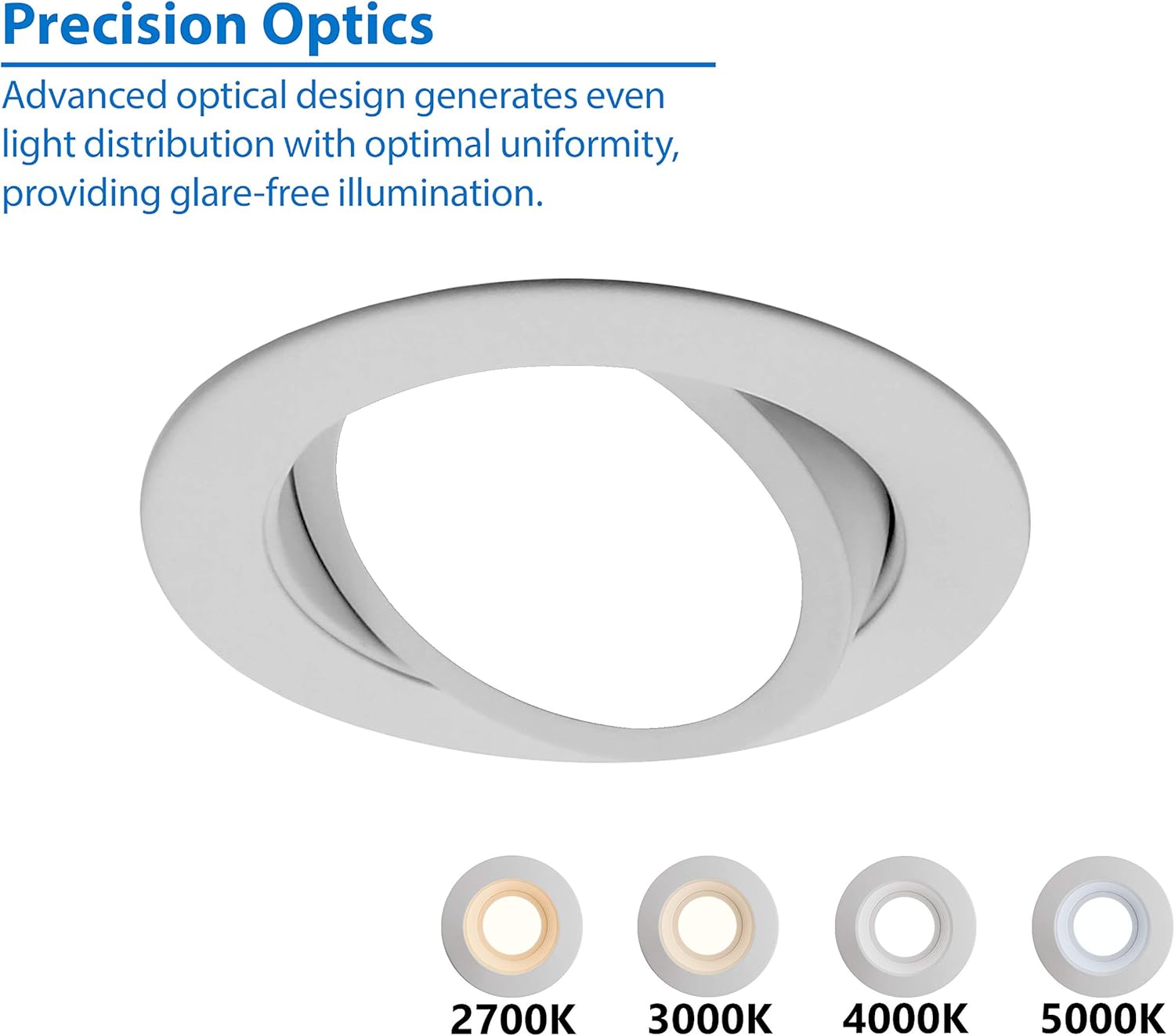 Precision Optics

Advanced optical design generates even light distribution with optimal uniformity, providing glare-free illumination.

2700K 3000K 4000K 5000K